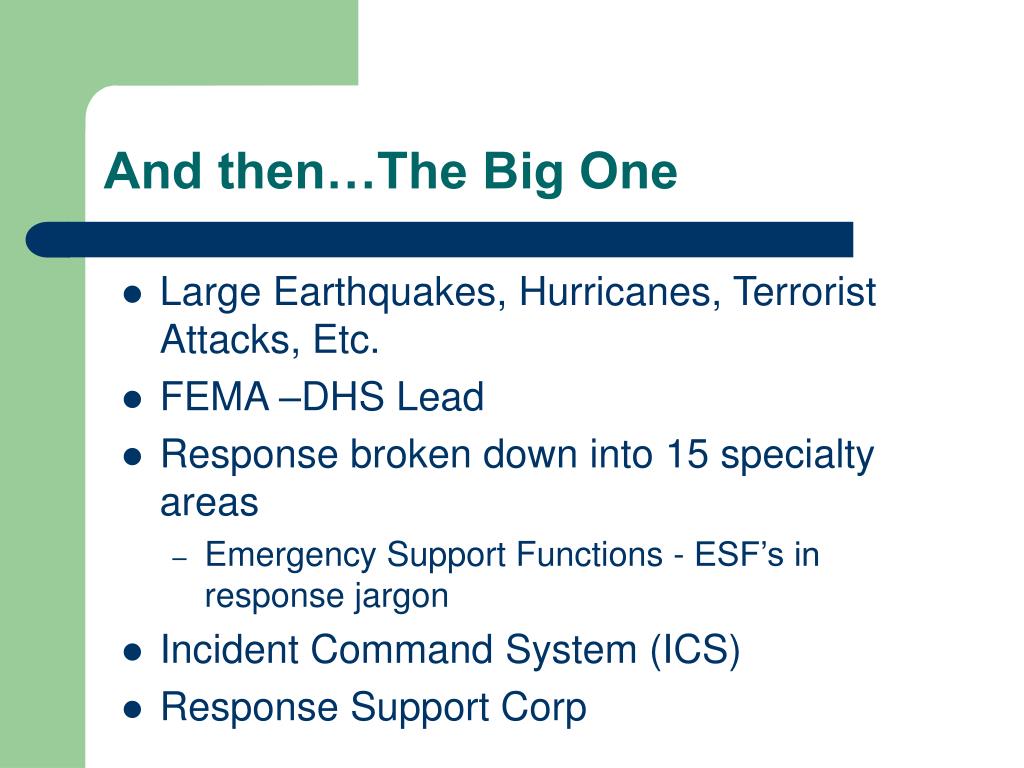 And then…The Big One

- Large Earthquakes, Hurricanes, Terrorist Attacks, Etc.
- FEMA –DHS Lead
- Response broken down into 15 specialty areas
  – Emergency Support Functions - ESF’s in response jargon
- Incident Command System (ICS)
- Response Support Corp